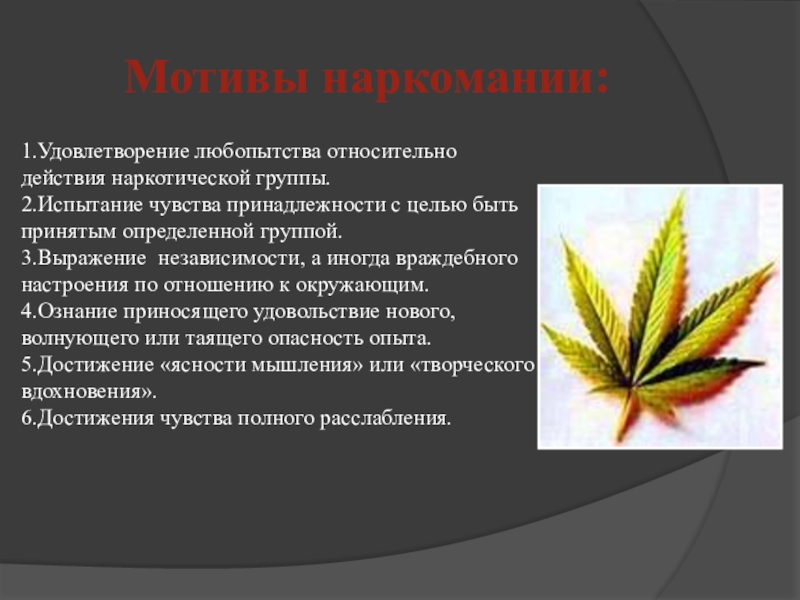 Мотивы наркомании:

1.Удовлетворение любопытства относительно действия наркотической группы.
2.Испытание чувства принадлежности с целью быть принятым определенной группой.
3.Выражение независимости, а иногда враждебного настроения по отношению к окружающим.
4.Ознание приносящего удовольствие нового, волнующего или таящего опасность опыта.
5.Достижение «ясности мышления» или «творческого вдохновения».
6.Достижения чувства полного расслабления.